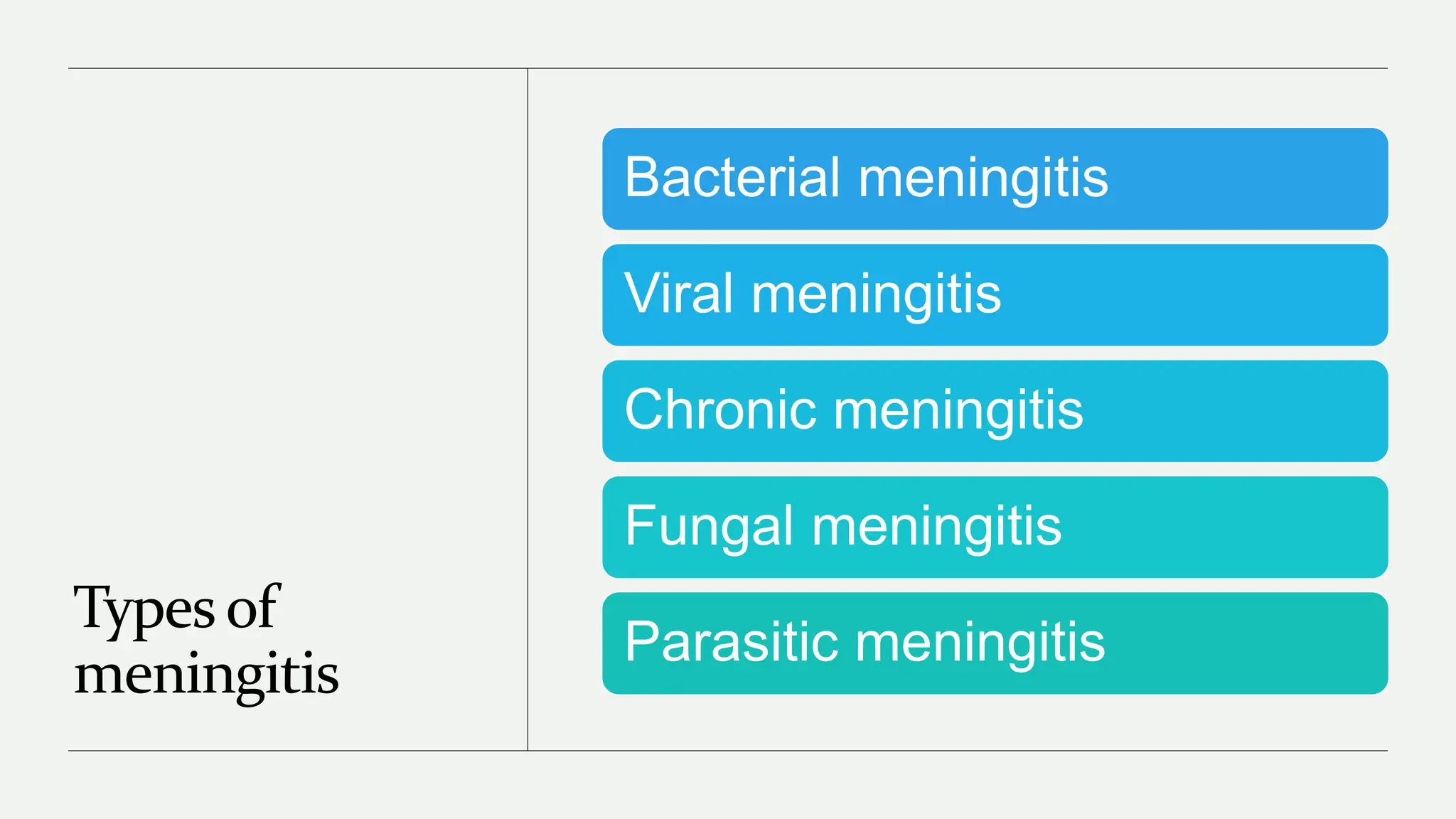 Types of meningitis

Bacterial meningitis

Viral meningitis

Chronic meningitis

Fungal meningitis

Parasitic meningitis